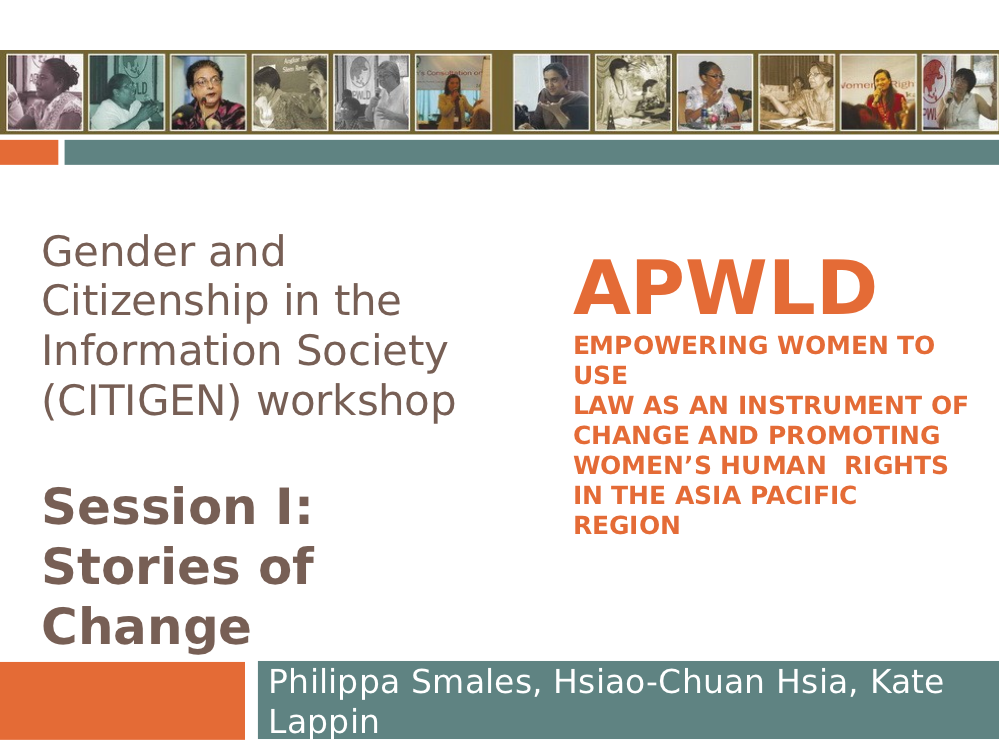 Gender and Citizenship in the Information Society (CITIGEN) workshop

Session I: Stories of Change

APWLD

EMPOWERING WOMEN TO USE
LAW AS AN INSTRUMENT OF CHANGE AND PROMOTING WOMEN'S HUMAN RIGHTS IN THE ASIA PACIFIC REGION

Philippa Smales, Hsiao-Chuan Hsia, Kate Lappin